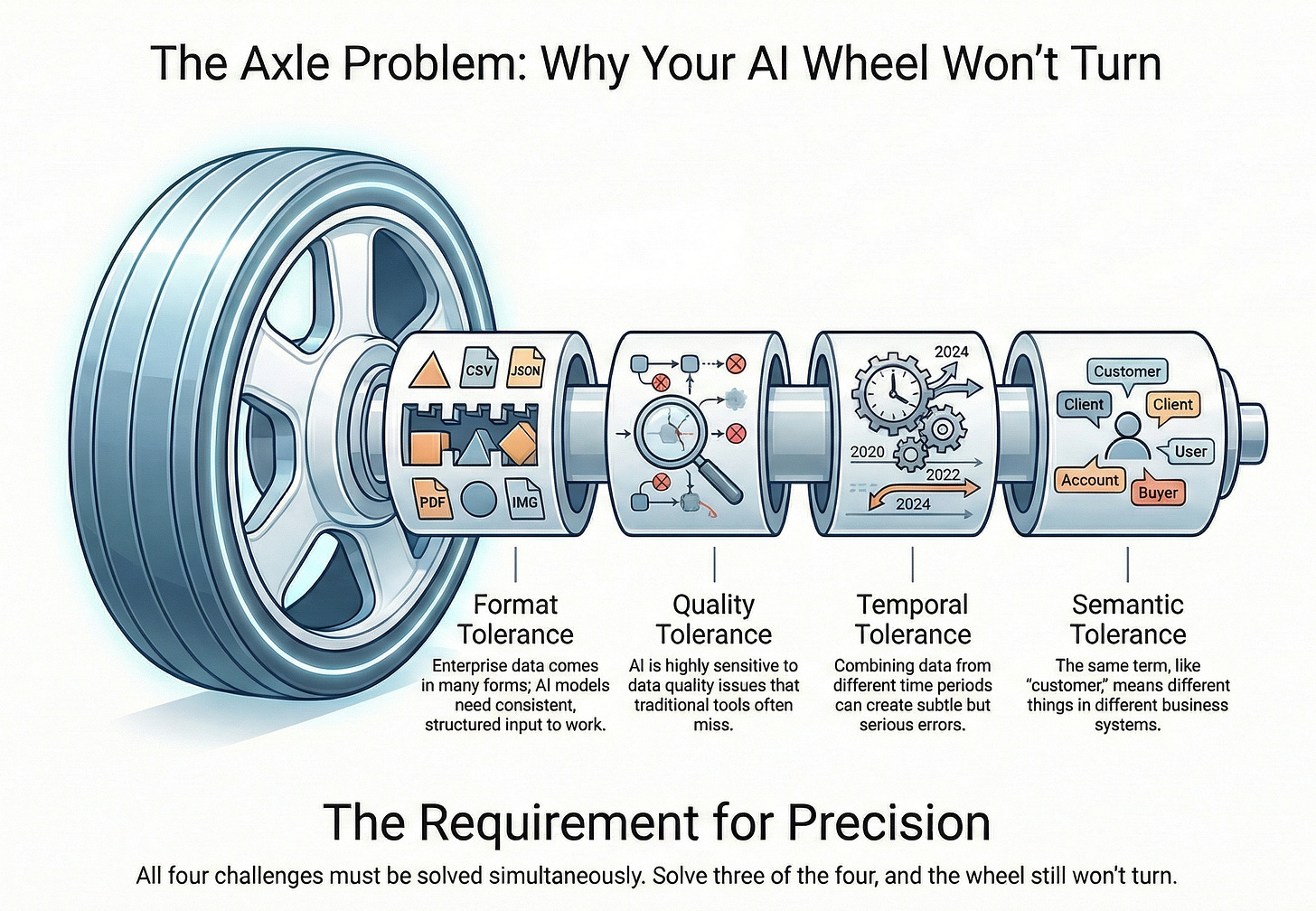 The Axle Problem: Why Your AI Wheel Won't Turn

CSV JSON PDF IMG

2024 2020 2022 2024

Customer Client Client User Account Buyer

Format Tolerance
Enterprise data comes in many forms; AI models need consistent, structured input to work.

Quality Tolerance
AI is highly sensitive to data quality issues that traditional tools often miss.

Temporal Tolerance
Combining data from different time periods can create subtle but serious errors.

Semantic Tolerance
The same term, like "customer," means different things in different business systems.

The Requirement for Precision
All four challenges must be solved simultaneously. Solve three of the four, and the wheel still won't turn.